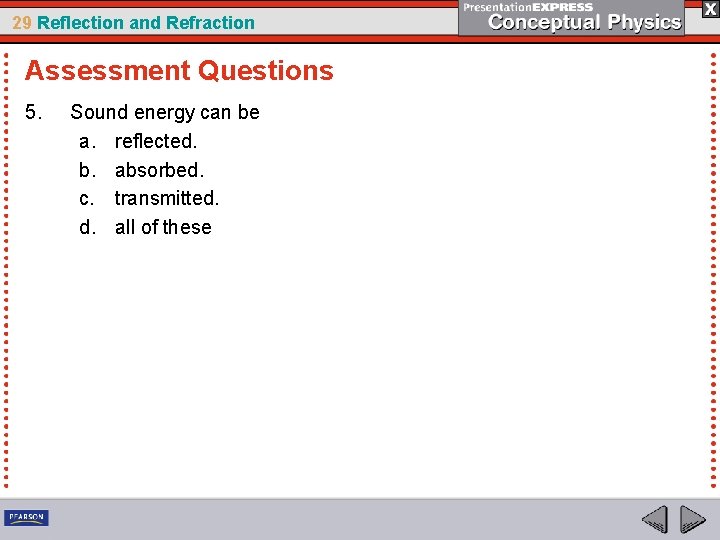 29 Reflection and Refraction

PresentationEXPRESS
Conceptual Physics

X

Assessment Questions

5. Sound energy can be
a. reflected.
b. absorbed.
c. transmitted.
d. all of these

PEARSON